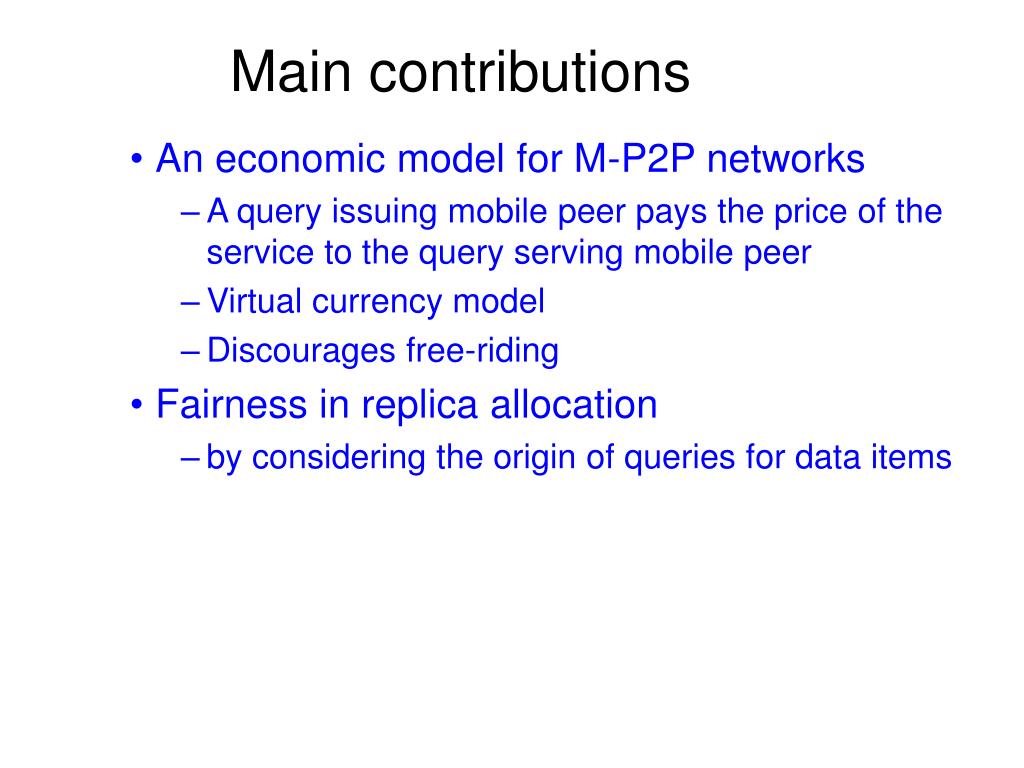 Main contributions

• An economic model for M-P2P networks
– A query issuing mobile peer pays the price of the service to the query serving mobile peer
– Virtual currency model
– Discourages free-riding
• Fairness in replica allocation
– by considering the origin of queries for data items